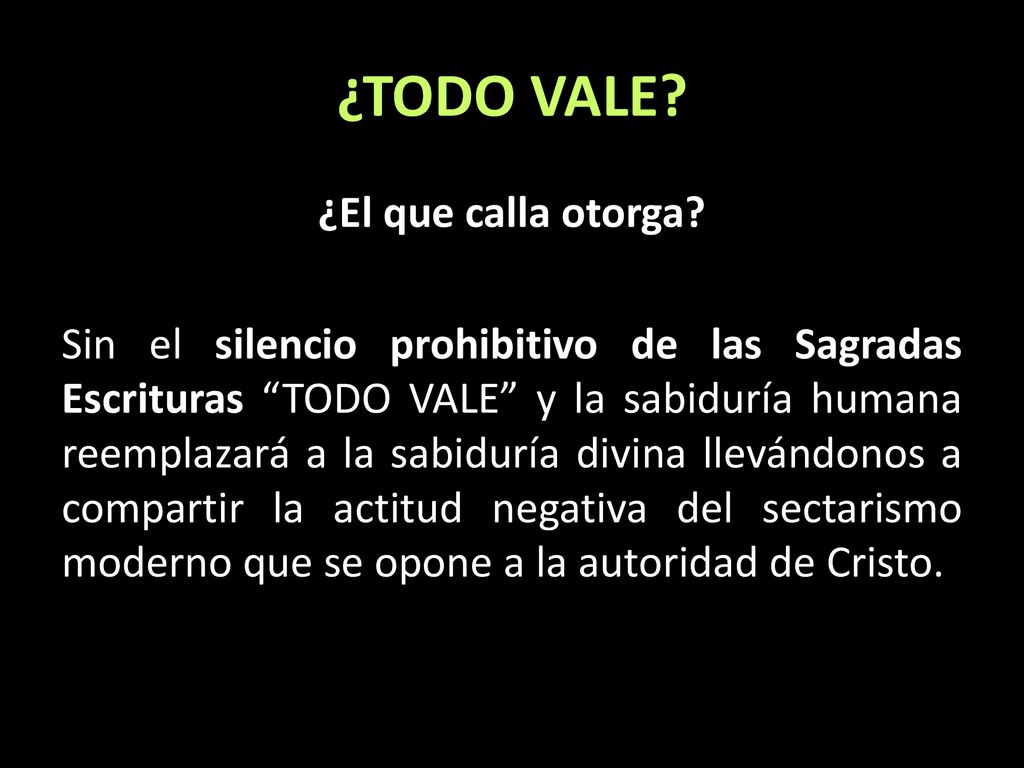 ¿TODO VALE?

¿El que calla otorga?

Sin el silencio prohibitivo de las Sagradas Escrituras “TODO VALE” y la sabiduría humana reemplazará a la sabiduría divina llevándonos a compartir la actitud negativa del sectarismo moderno que se opone a la autoridad de Cristo.